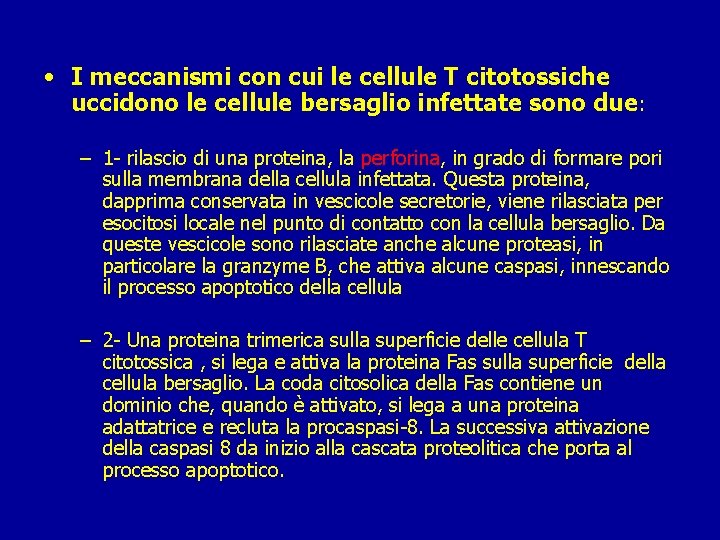 • I meccanismi con cui le cellule T citotossiche uccidono le cellule bersaglio infettate sono due:

– 1- rilascio di una proteina, la perforina, in grado di formare pori sulla membrana della cellula infettata. Questa proteina, dapprima conservata in vescicole secretorie, viene rilasciata per esocitosi locale nel punto di contatto con la cellula bersaglio. Da queste vescicole sono rilasciate anche alcune proteasi, in particolare la granzyme B, che attiva alcune caspasi, innescando il processo apoptotico della cellula

– 2- Una proteina trimerica sulla superficie delle cellula T citotossica , si lega e attiva la proteina Fas sulla superficie della cellula bersaglio. La coda citosolica della Fas contiene un dominio che, quando è attivato, si lega a una proteina adattatrice e recluta la procaspasi-8. La successiva attivazione della caspasi 8 da inizio alla cascata proteolitica che porta al processo apoptotico.